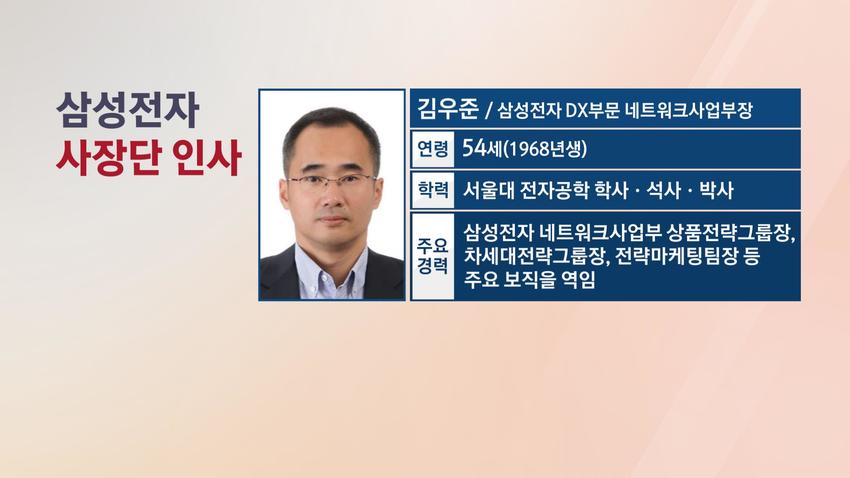 삼성전자
사장단 인사

김우준 / 삼성전자 DX부문 네트워크사업부장

| 연령 | 54세(1968년생) |
|---|---|
| 학력 | 서울대 전자공학 학사 · 석사 · 박사 |
| 주요 경력 | 삼성전자 네트워크사업부 상품전략그룹장, 차세대전략그룹장, 전략마케팅팀장 등 주요 보직을 역임 |